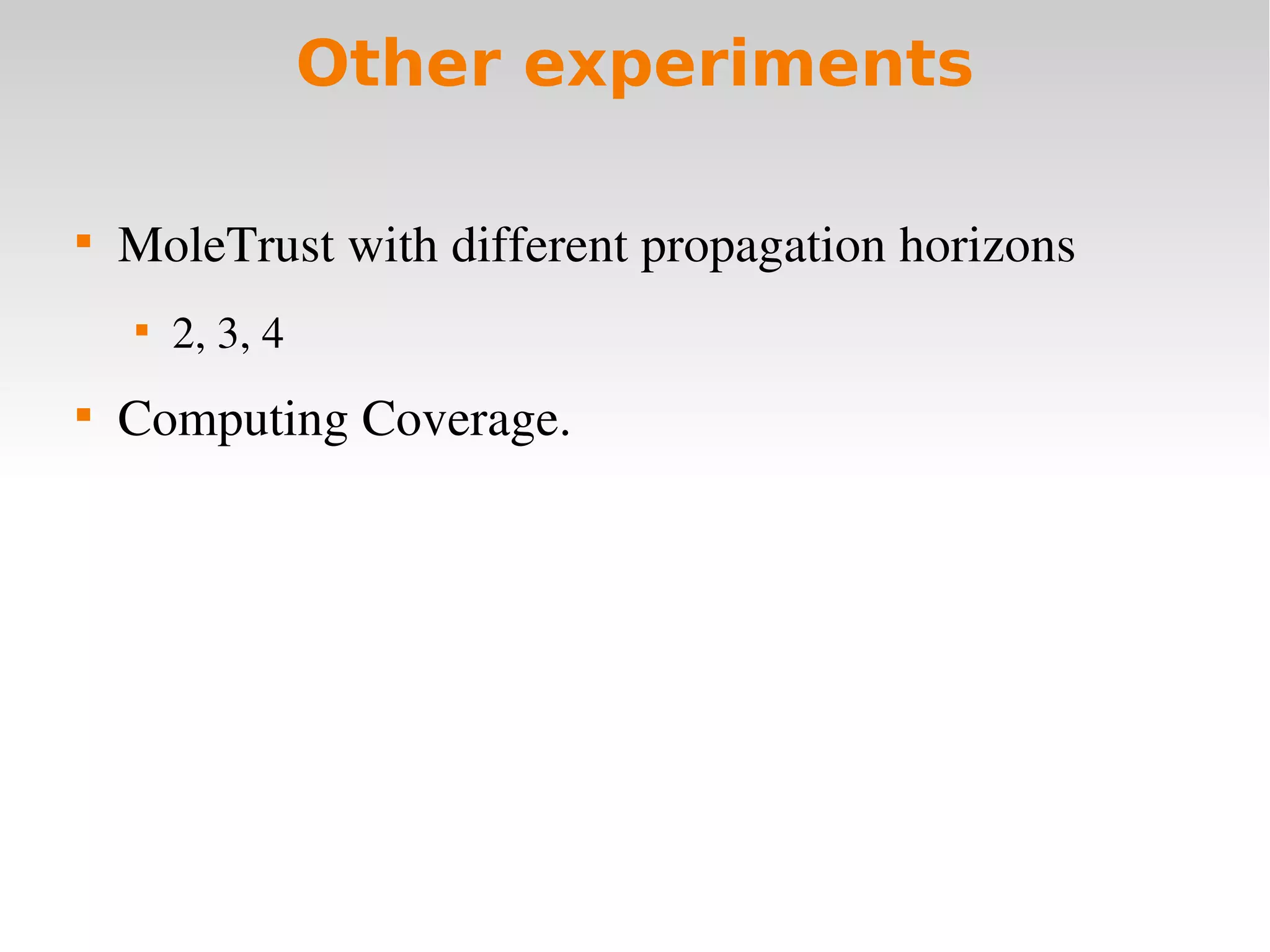 Other experiments

▪ MoleTrust with different propagation horizons

▪ 2, 3, 4

▪ Computing Coverage.